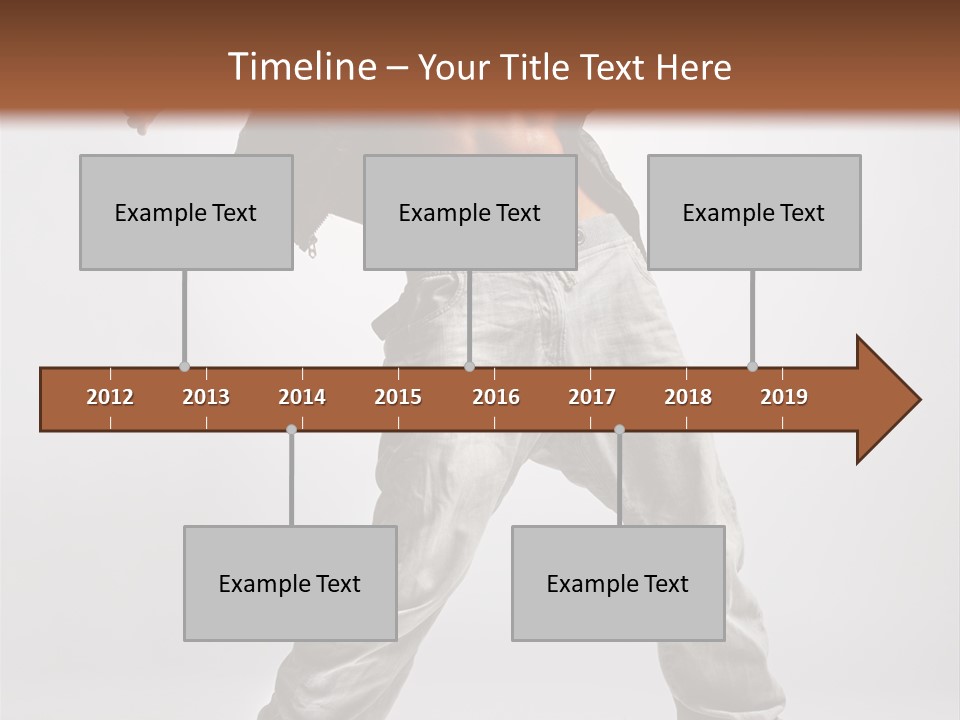 Timeline – Your Title Text Here

Example Text

Example Text

Example Text

2012 2013 2014 2015 2016 2017 2018 2019

Example Text

Example Text